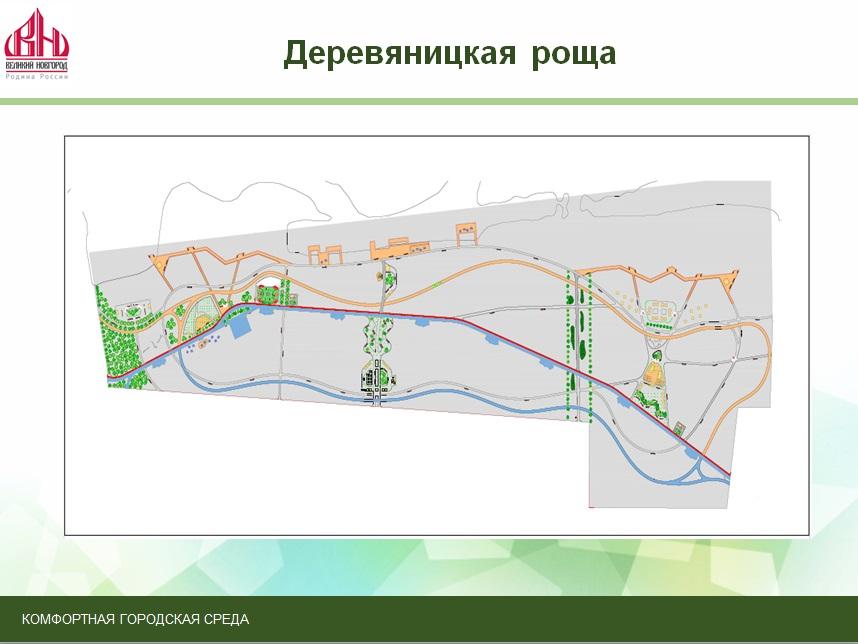 ВН
ВЕЛИКИЙ НОВГОРОД
Родина России

Деревяницкая роща

КОМФОРТНАЯ ГОРОДСКАЯ СРЕДА